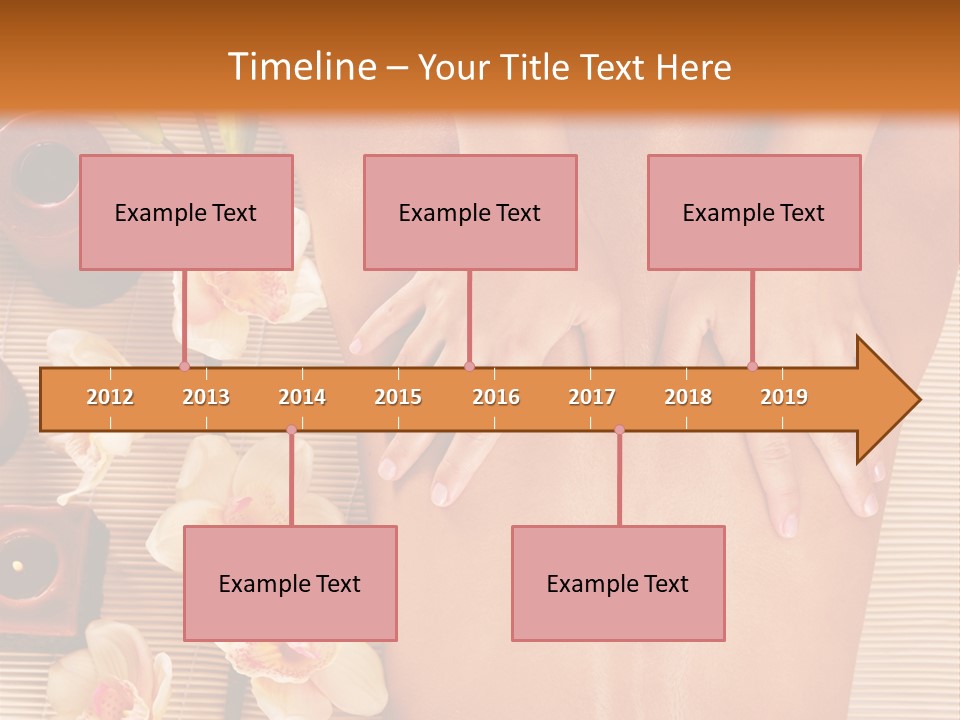 Timeline – Your Title Text Here

Example Text

Example Text

Example Text

2012 2013 2014 2015 2016 2017 2018 2019

Example Text

Example Text